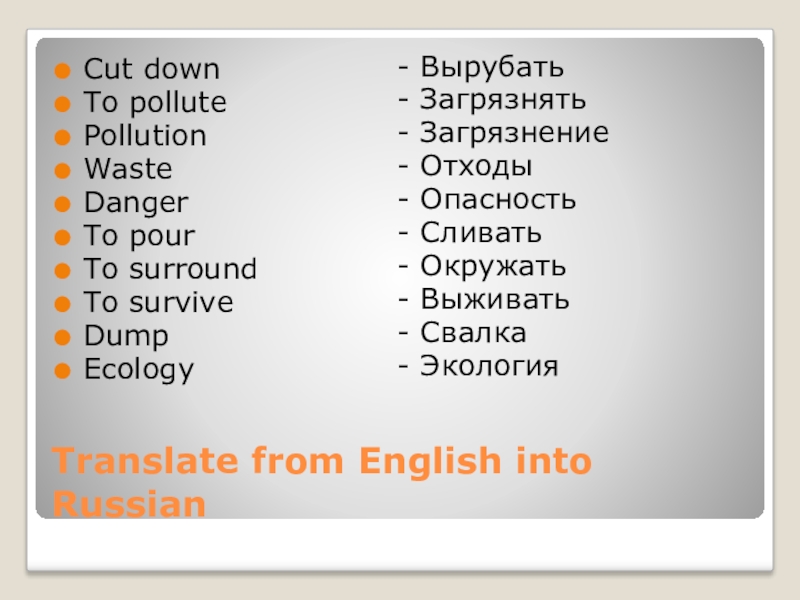 Cut down
To pollute
Pollution
Waste
Danger
To pour
To surround
To survive
Dump
Ecology

- Вырубать
- Загрязнять
- Загрязнение
- Отходы
- Опасность
- Сливать
- Окружать
- Выживать
- Свалка
- Экология

Translate from English into Russian